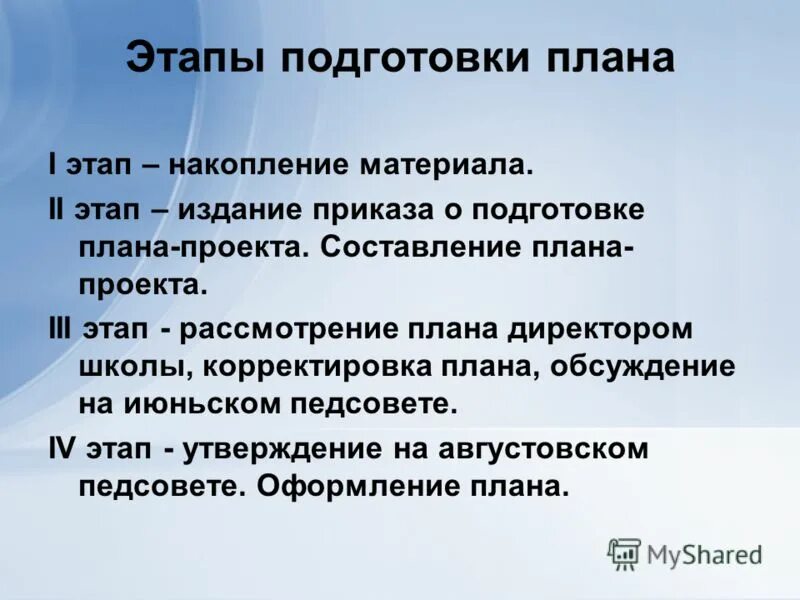 Этапы подготовки плана

I этап – накопление материала.

II этап – издание приказа о подготовке плана-проекта. Составление плана-проекта.

III этап - рассмотрение плана директором школы, корректировка плана, обсуждение на июньском педсовете.

IV этап - утверждение на августовском педсовете. Оформление плана.

MyShared